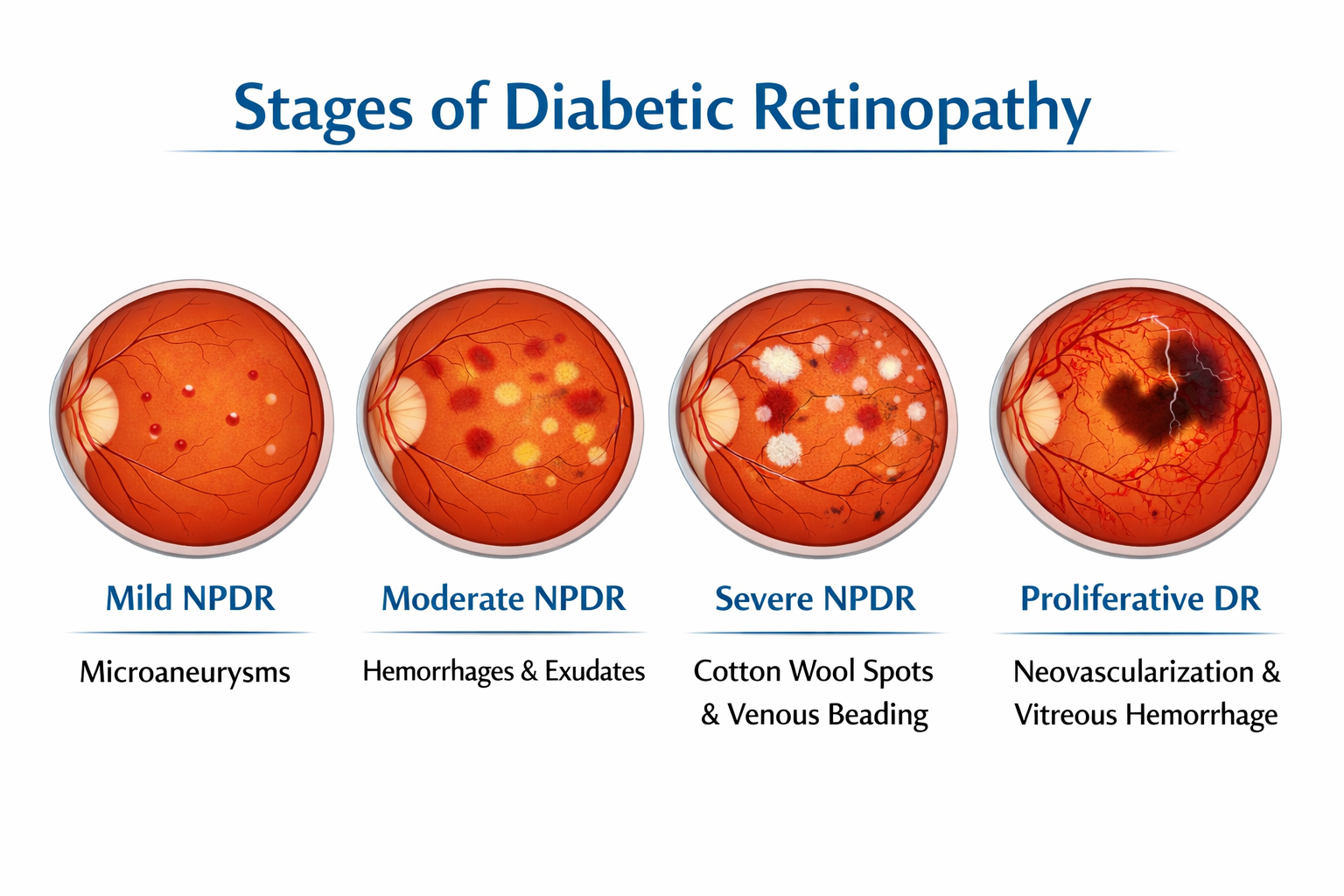 Stages of Diabetic Retinopathy

Mild NPDR

Microaneurysms

Moderate NPDR

Hemorrhages & Exudates

Severe NPDR

Cotton Wool Spots & Venous Beading

Proliferative DR

Neovascularization & Vitreous Hemorrhage